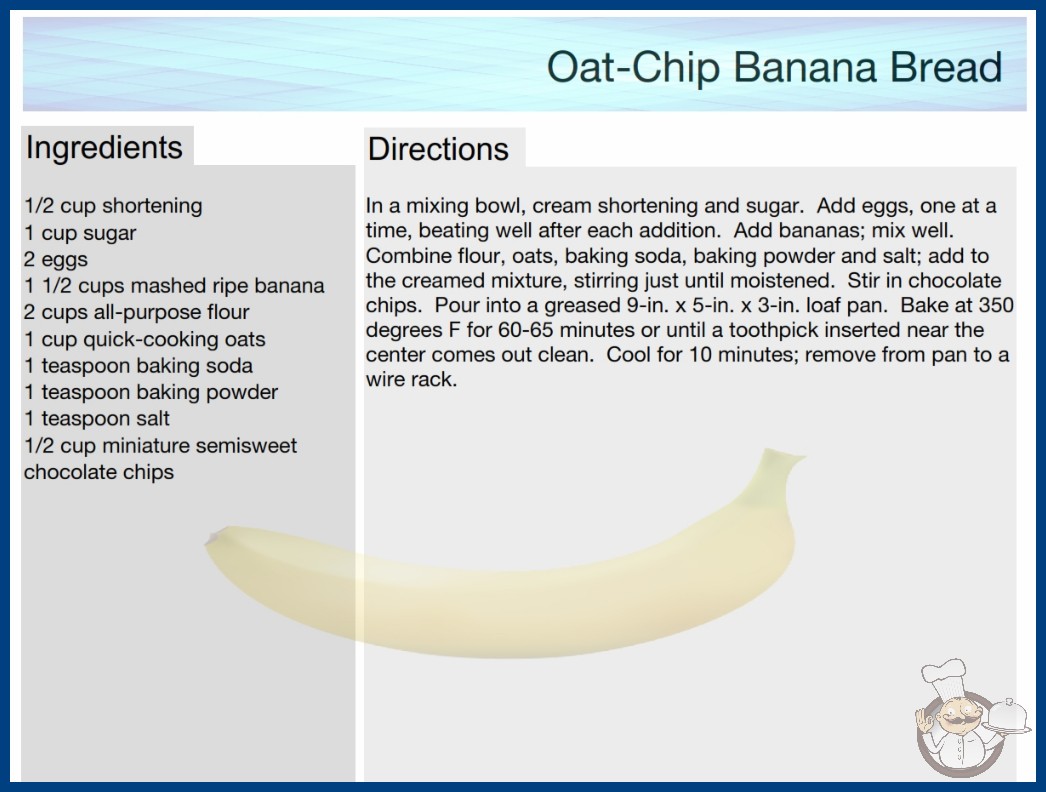 Oat-Chip Banana Bread

Ingredients

1/2 cup shortening
1 cup sugar
2 eggs
1 1/2 cups mashed ripe banana
2 cups all-purpose flour
1 cup quick-cooking oats
1 teaspoon baking soda
1 teaspoon baking powder
1 teaspoon salt
1/2 cup miniature semisweet chocolate chips

Directions

In a mixing bowl, cream shortening and sugar. Add eggs, one at a time, beating well after each addition. Add bananas; mix well. Combine flour, oats, baking soda, baking powder and salt; add to the creamed mixture, stirring just until moistened. Stir in chocolate chips. Pour into a greased 9-in. x 5-in. x 3-in. loaf pan. Bake at 350 degrees F for 60-65 minutes or until a toothpick inserted near the center comes out clean. Cool for 10 minutes; remove from pan to a wire rack.